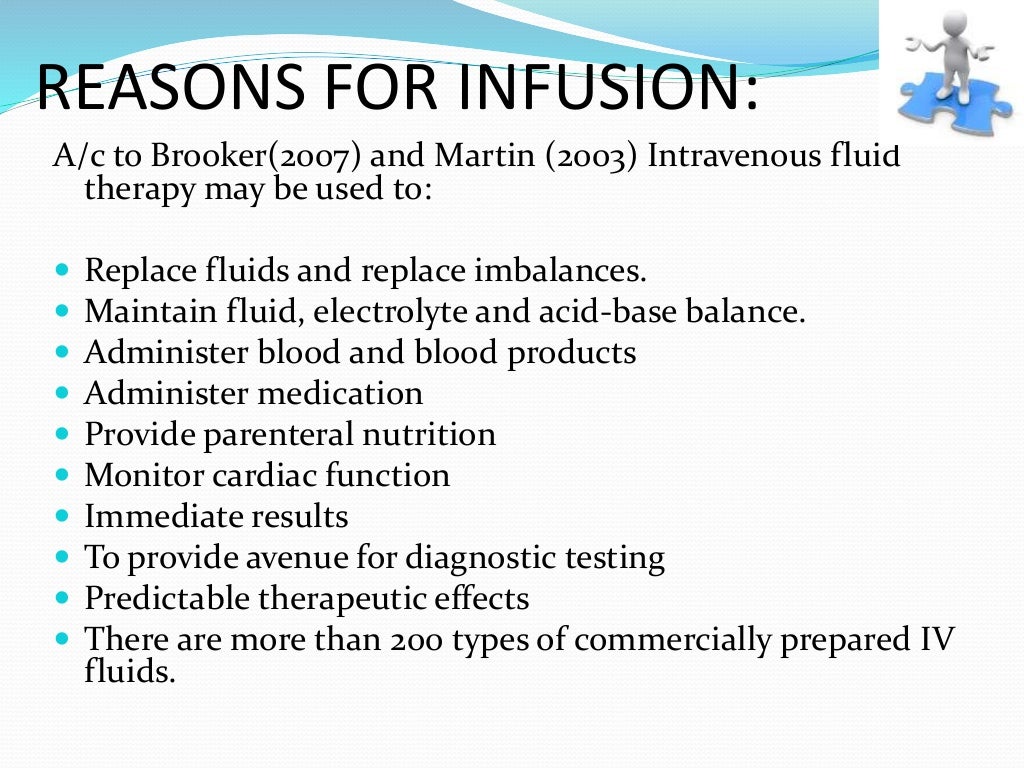 REASONS FOR INFUSION:

A/c to Brooker(2007) and Martin (2003) Intravenous fluid therapy may be used to:

- Replace fluids and replace imbalances.
- Maintain fluid, electrolyte and acid-base balance.
- Administer blood and blood products
- Administer medication
- Provide parenteral nutrition
- Monitor cardiac function
- Immediate results
- To provide avenue for diagnostic testing
- Predictable therapeutic effects
- There are more than 200 types of commercially prepared IV fluids.